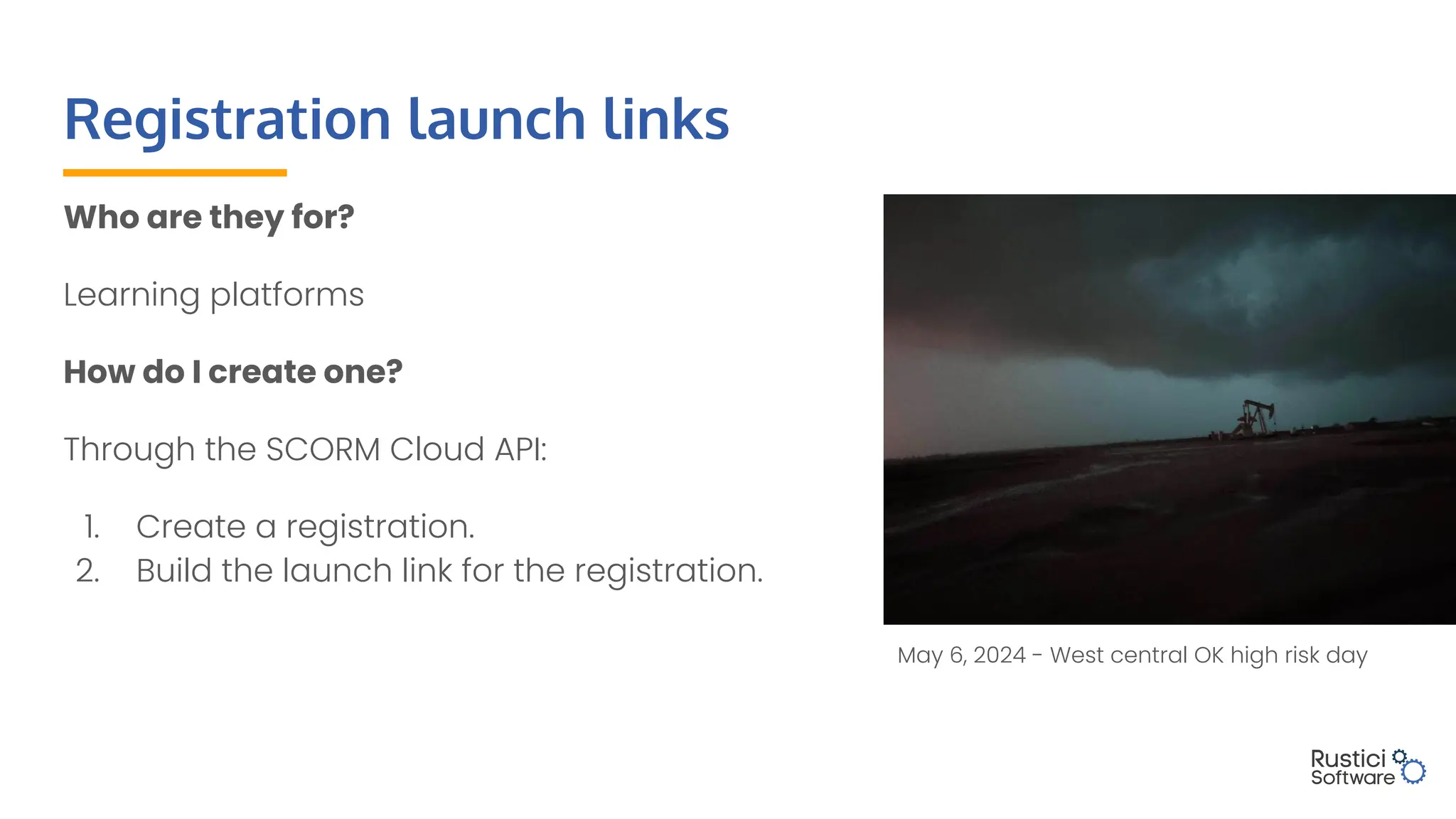 Registration launch links

Who are they for?

Learning platforms

How do I create one?

Through the SCORM Cloud API:

1. Create a registration.
2. Build the launch link for the registration.

May 6, 2024 - West central OK high risk day

Rustici Software